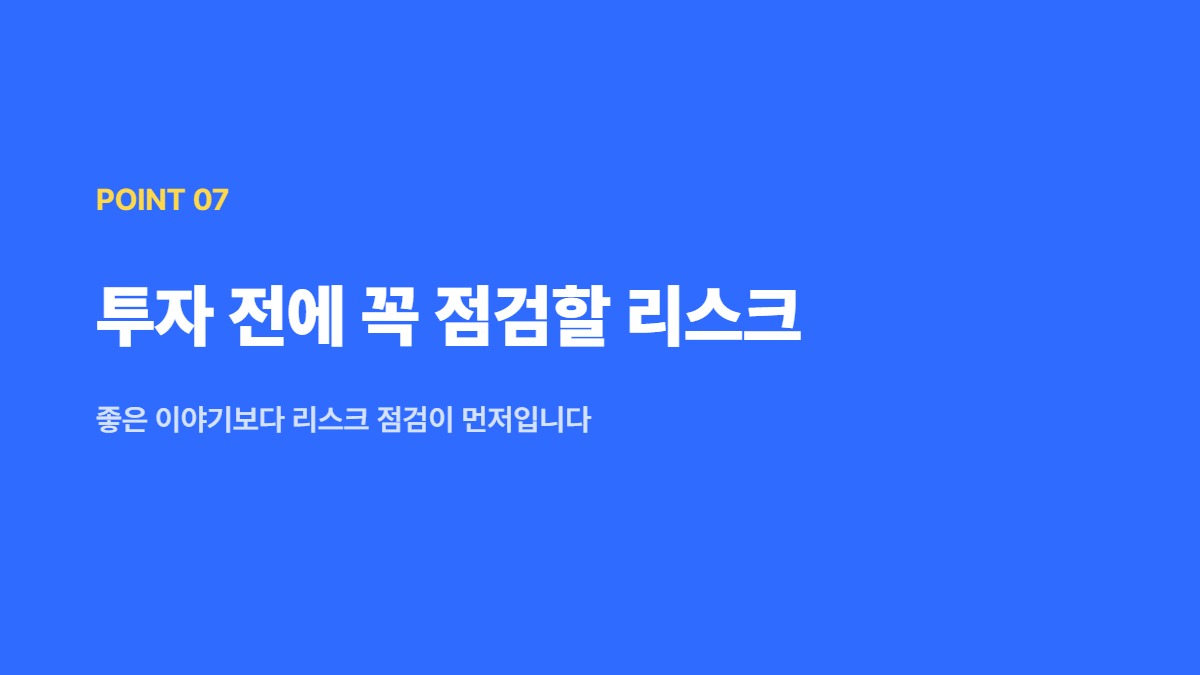 POINT 07

투자 전에 꼭 점검할 리스크

좋은 이야기보다 리스크 점검이 먼저입니다